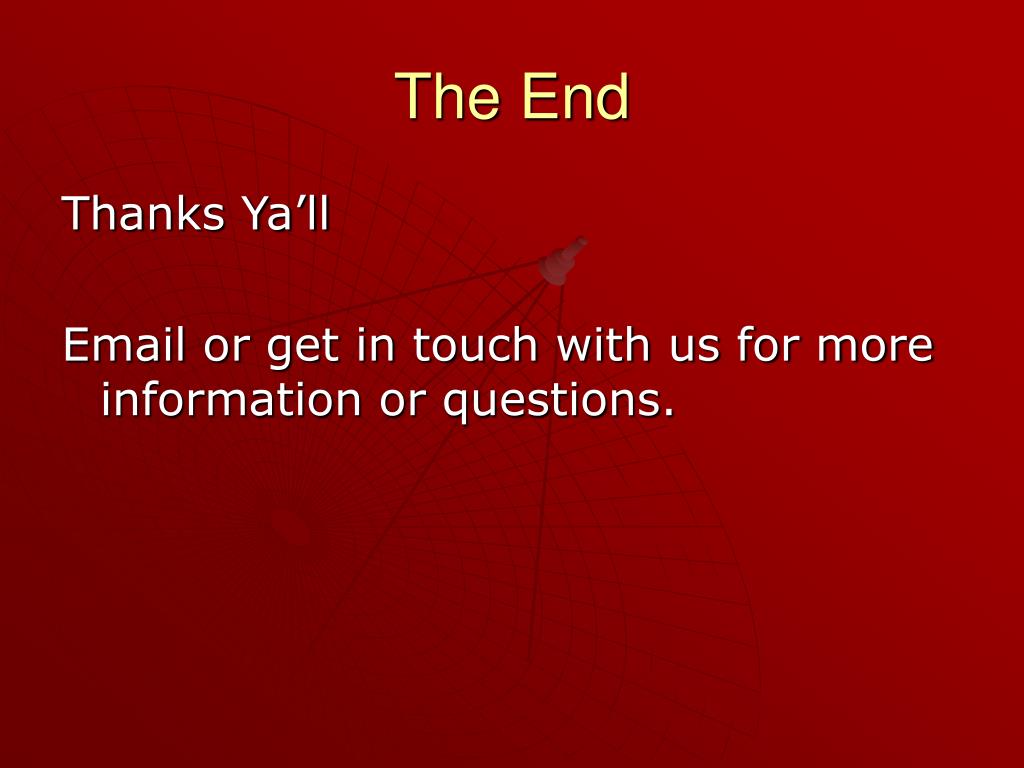 The End

Thanks Ya’ll

Email or get in touch with us for more information or questions.